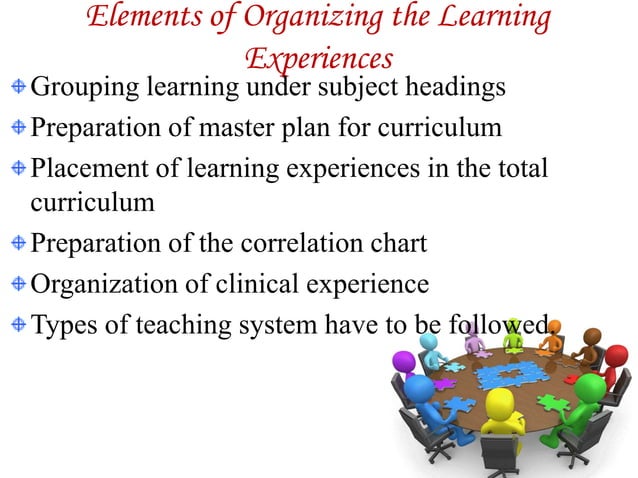 Elements of Organizing the Learning Experiences

Grouping learning under subject headings

Preparation of master plan for curriculum

Placement of learning experiences in the total curriculum

Preparation of the correlation chart

Organization of clinical experience

Types of teaching system have to be followed.